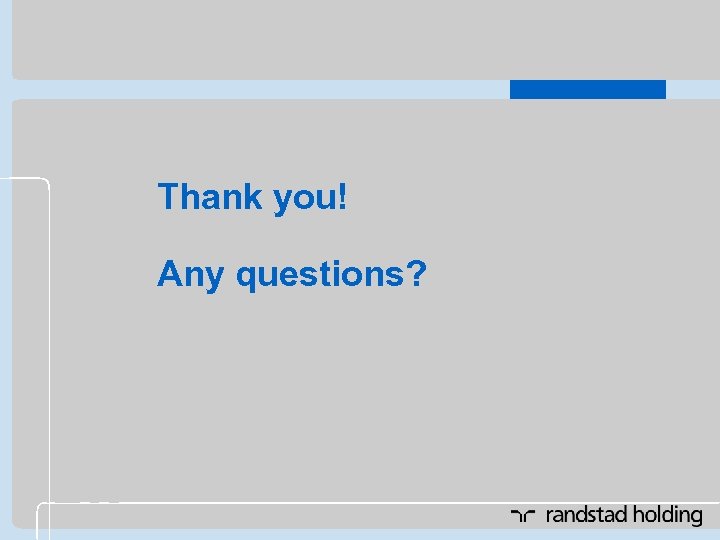 Thank you!

Any questions?

randstad holding